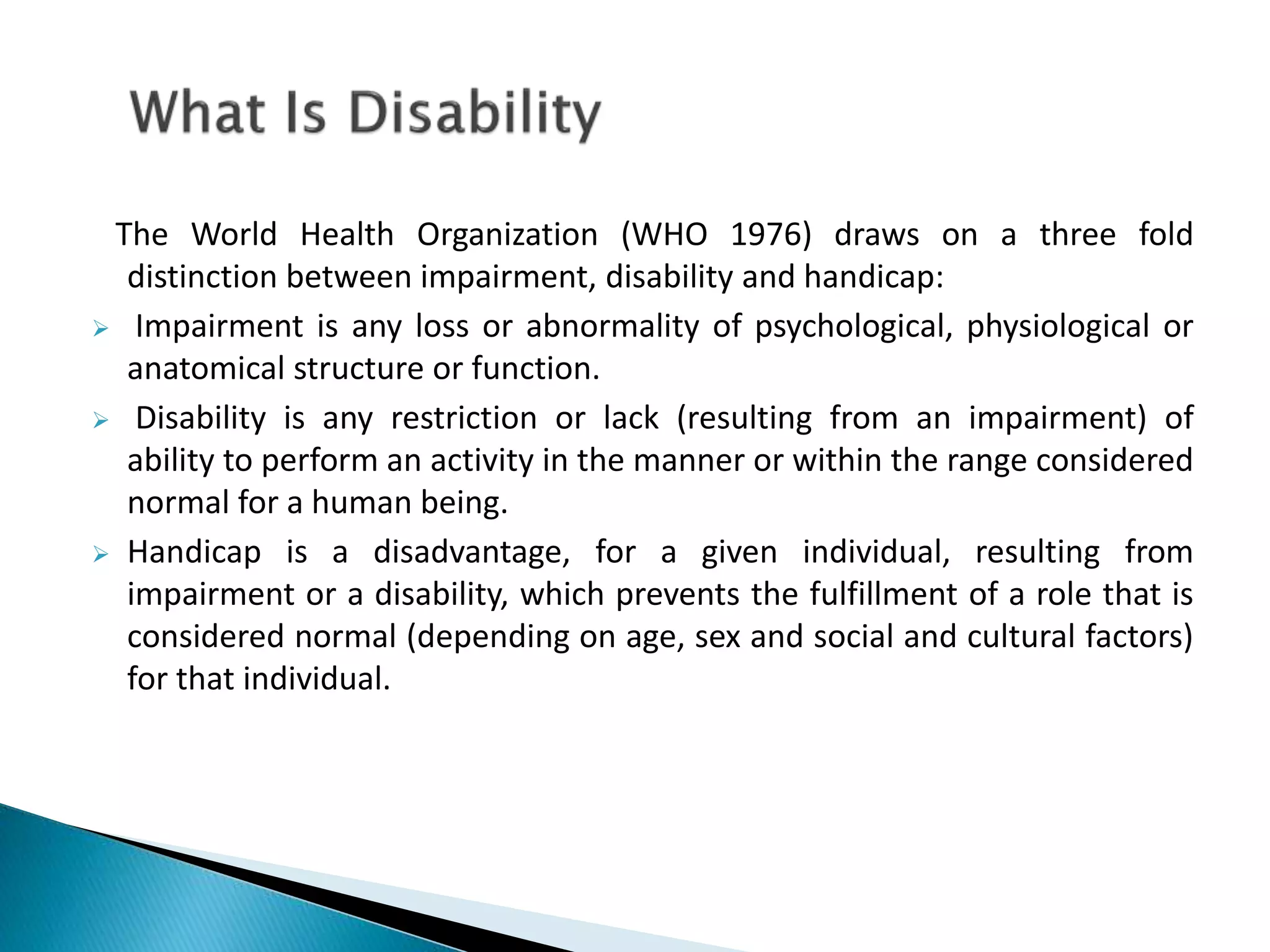 What Is Disability

The World Health Organization (WHO 1976) draws on a three fold distinction between impairment, disability and handicap:

➢ Impairment is any loss or abnormality of psychological, physiological or anatomical structure or function.

➢ Disability is any restriction or lack (resulting from an impairment) of ability to perform an activity in the manner or within the range considered normal for a human being.

➢ Handicap is a disadvantage, for a given individual, resulting from impairment or a disability, which prevents the fulfillment of a role that is considered normal (depending on age, sex and social and cultural factors) for that individual.